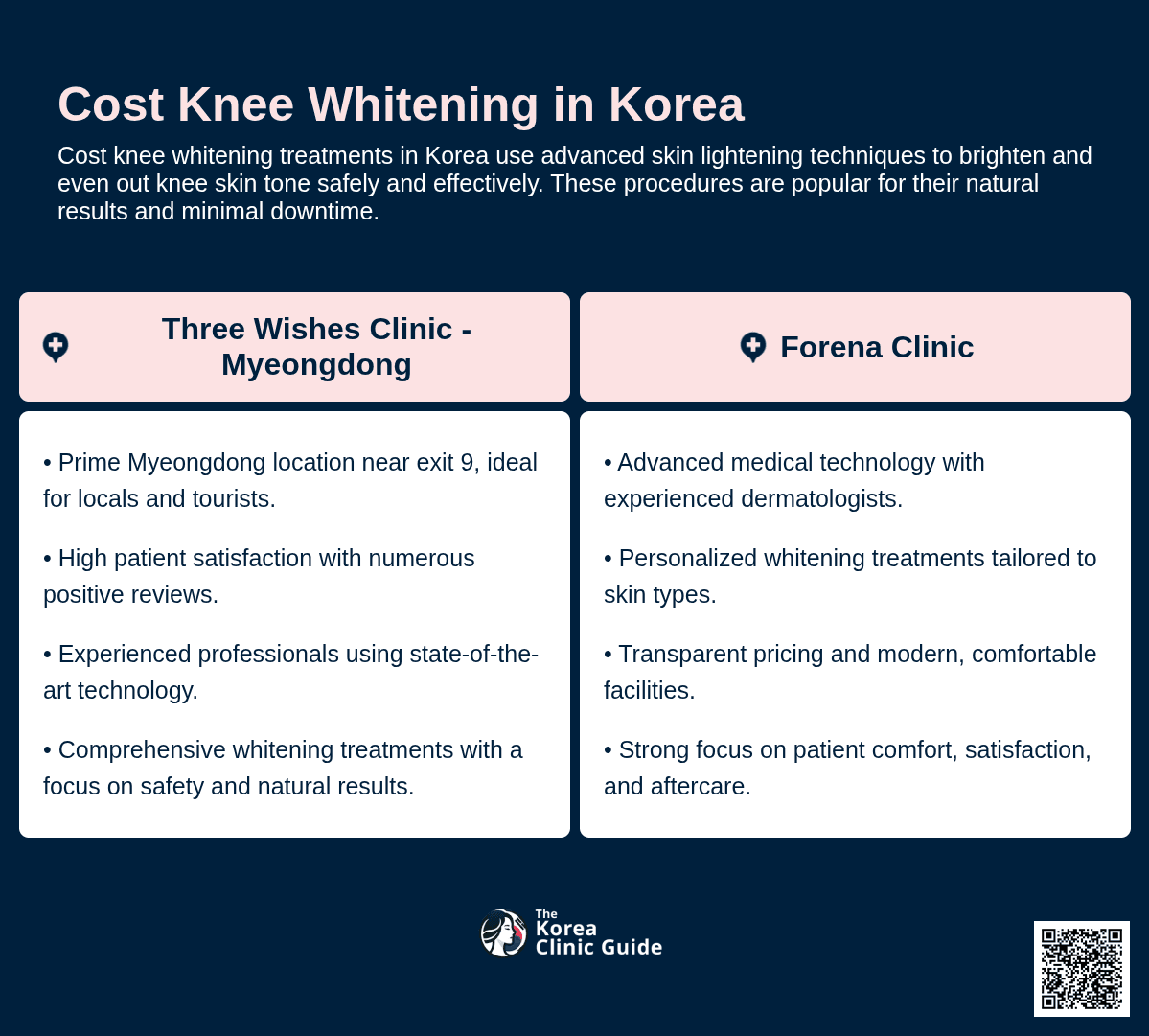 Cost Knee Whitening in Korea

Cost knee whitening treatments in Korea use advanced skin lightening techniques to brighten and even out knee skin tone safely and effectively. These procedures are popular for their natural results and minimal downtime.

Three Wishes Clinic - Myeongdong

• Prime Myeongdong location near exit 9, ideal for locals and tourists.

• High patient satisfaction with numerous positive reviews.

• Experienced professionals using state-of-the-art technology.

• Comprehensive whitening treatments with a focus on safety and natural results.

Forena Clinic

• Advanced medical technology with experienced dermatologists.

• Personalized whitening treatments tailored to skin types.

• Transparent pricing and modern, comfortable facilities.

• Strong focus on patient comfort, satisfaction, and aftercare.

The Korea Clinic Guide